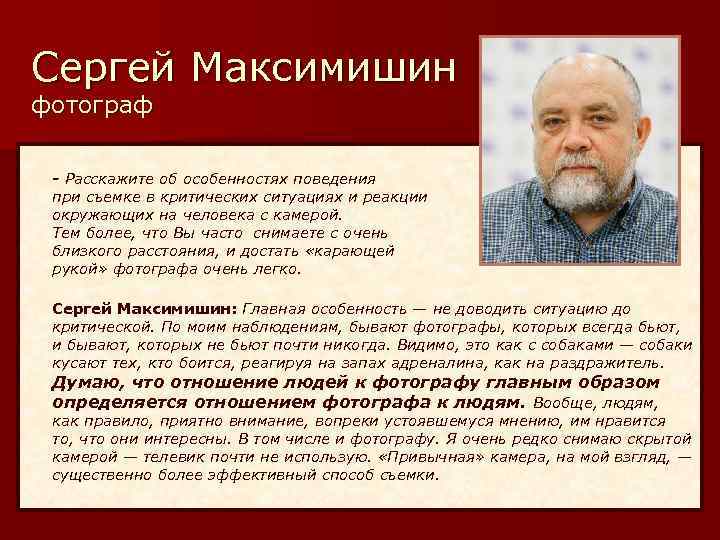 Сергей Максимишин
фотограф

- Расскажите об особенностях поведения при съемке в критических ситуациях и реакции окружающих на человека с камерой. Тем более, что Вы часто снимаете с очень близкого расстояния, и достать «карающей рукой» фотографа очень легко.

Сергей Максимишин: Главная особенность — не доводить ситуацию до критической. По моим наблюдениям, бывают фотографы, которых всегда бьют, и бывают, которых не бьют почти никогда. Видимо, это как с собаками — собаки кусают тех, кто боится, реагируя на запах адреналина, как на раздражитель. Думаю, что отношение людей к фотографу главным образом определяется отношением фотографа к людям. Вообще, людям, как правило, приятно внимание, вопреки устоявшемуся мнению, им нравится то, что они интересны. В том числе и фотографу. Я очень редко снимаю скрытой камерой — телевик почти не использую. «Привычная» камера, на мой взгляд, — существенно более эффективный способ съемки.